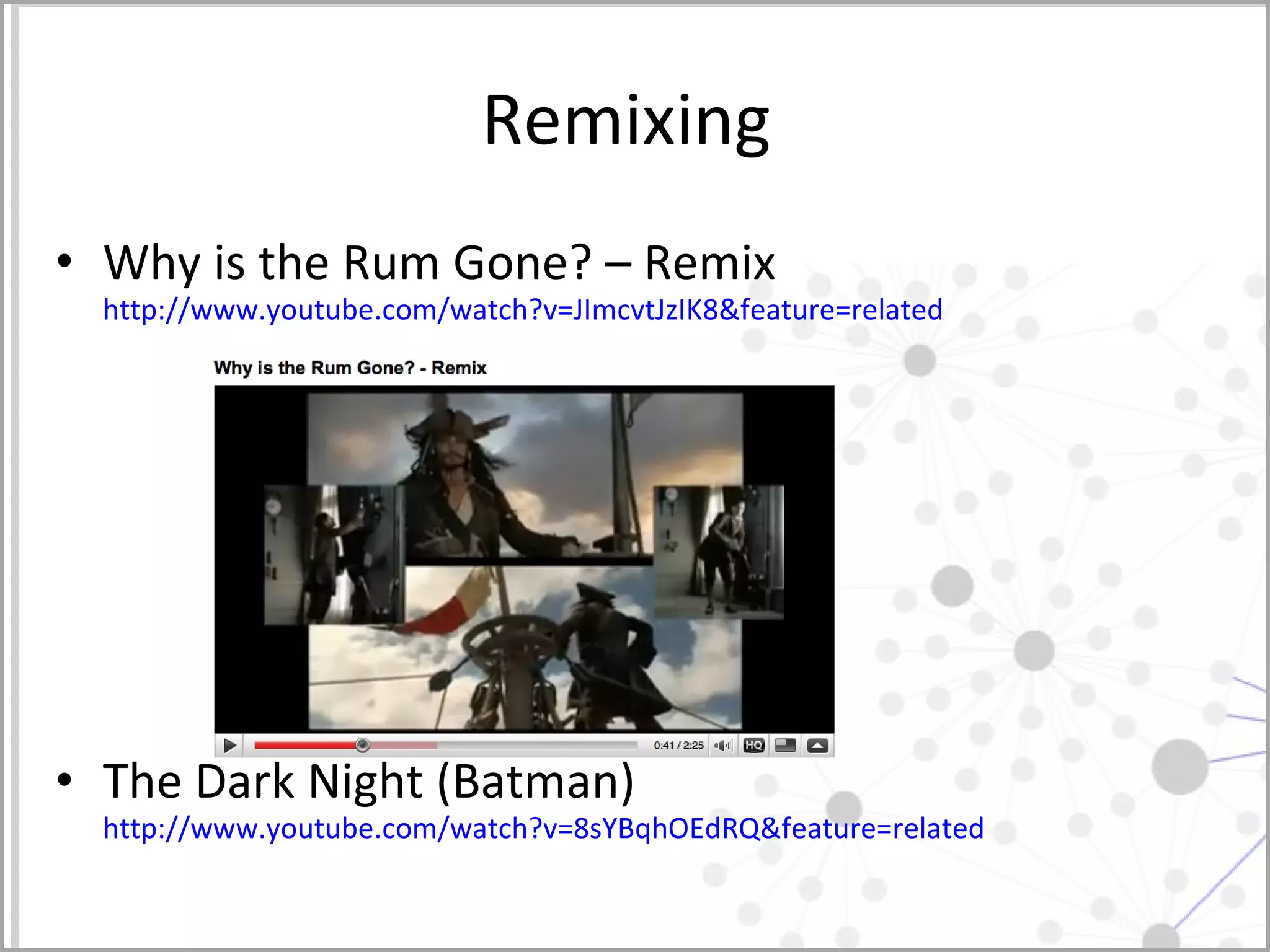 Remixing

• Why is the Rum Gone? – Remix
http://www.youtube.com/watch?v=JImcvtJzIK8&feature=related

Why is the Rum Gone? - Remix

0:41 / 2:25 HQ

• The Dark Night (Batman)
http://www.youtube.com/watch?v=8sYBqhOEdRQ&feature=related